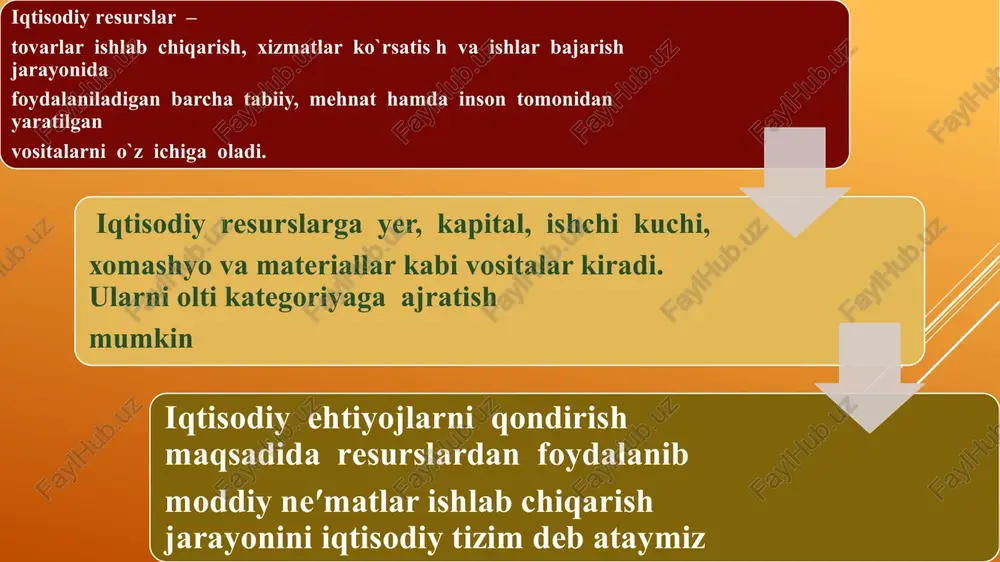 Iqtisodiy resurslar –
tovarlar ishlab chiqarish, xizmatlar ko`rsatis h va ishlar bajarish jarayonida
foydalaniladigan barcha tabiiy, mehnat hamda inson tomonidan yaratilgan
vositalarni o`z ichiga oladi.

Iqtisodiy resurslarga yer, kapital, ishchi kuchi, xomashyo va materiallar kabi vositalar kiradi. Ularni olti kategoriyaga ajratish mumkin

Iqtisodiy ehtiyojlarni qondirish maqsadida resurslardan foydalanib moddiy ne′matlar ishlab chiqarish jarayonini iqtisodiy tizim deb ataymiz

FaylHub.uz